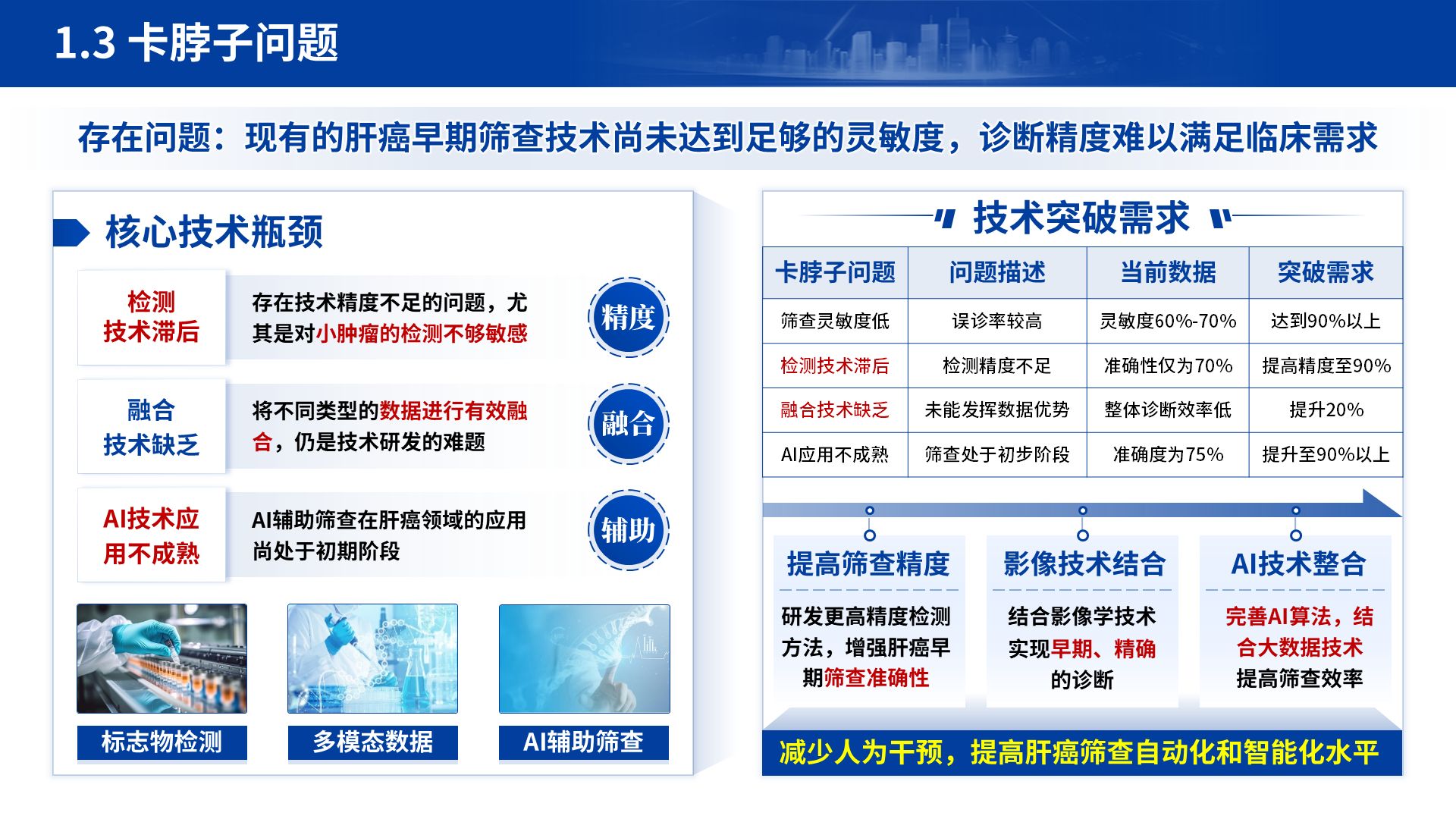 1.3 卡脖子问题

存在问题：现有的肝癌早期筛查技术尚未达到足够的灵敏度，诊断精度难以满足临床需求

核心技术瓶颈

检测技术滞后

存在技术精度不足的问题，尤其是对小肿瘤的检测不够敏感

精度

融合技术缺乏

将不同类型的数据进行有效融合，仍是技术研发的难题

融合

AI技术应用不成熟

AI辅助筛查在肝癌领域的应用尚处于初期阶段

辅助

标志物检测

多模态数据

AI辅助筛查

技术突破需求

| 卡脖子问题 | 问题描述 | 当前数据 | 突破需求 |
|---|---|---|---|
| 筛查灵敏度低 | 误诊率较高 | 灵敏度60%-70% | 达到90%以上 |
| 检测技术滞后 | 检测精度不足 | 准确性仅为70% | 提高精度至90% |
| 融合技术缺乏 | 未能发挥数据优势 | 整体诊断效率低 | 提升20% |
| AI应用不成熟 | 筛查处于初步阶段 | 准确度为75% | 提升至90%以上 |

提高筛查精度

研发更高精度检测方法，增强肝癌早期筛查准确性

影像技术结合

结合影像学技术实现早期、精确的诊断

AI技术整合

完善AI算法，结合大数据技术提高筛查效率

减少人为干预，提高肝癌筛查自动化和智能化水平